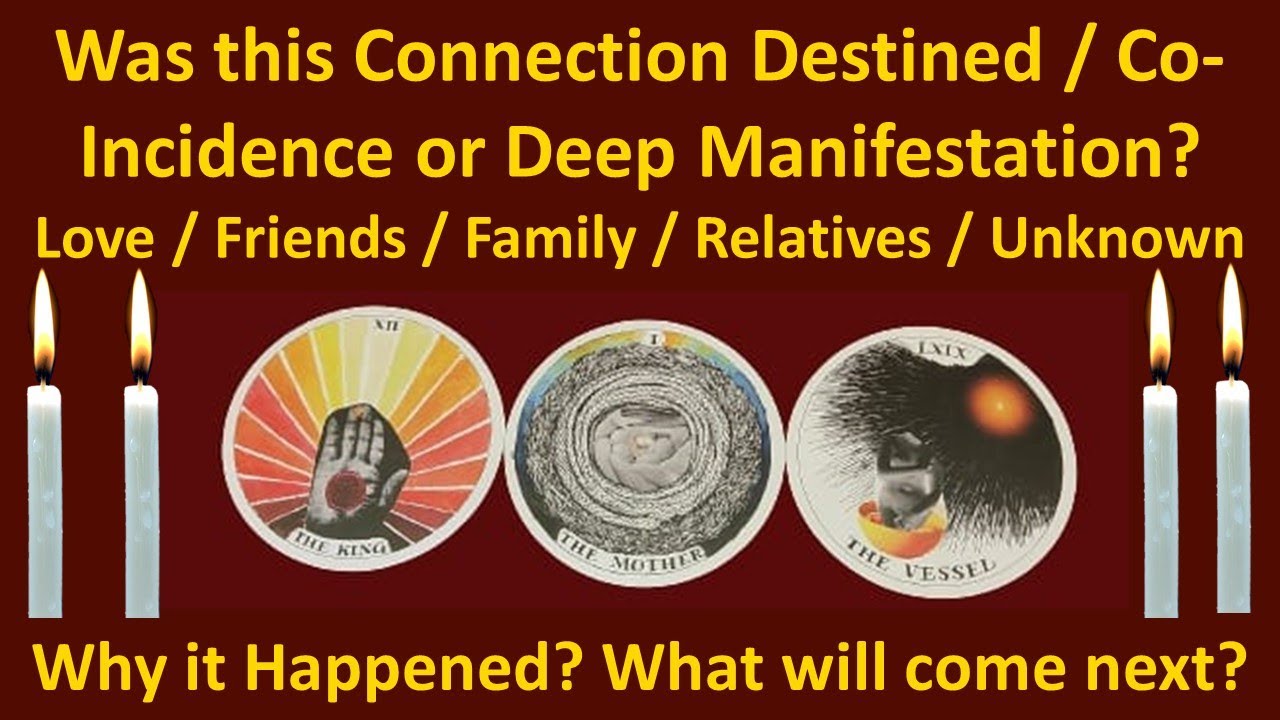 Was this Connection Destined / Co-Incidence or Deep Manifestation?

Love / Friends / Family / Relatives / Unknown

XII
THE KING

I
THE MOTHER

LXIX
THE VESSEL

Why it Happened? What will come next?